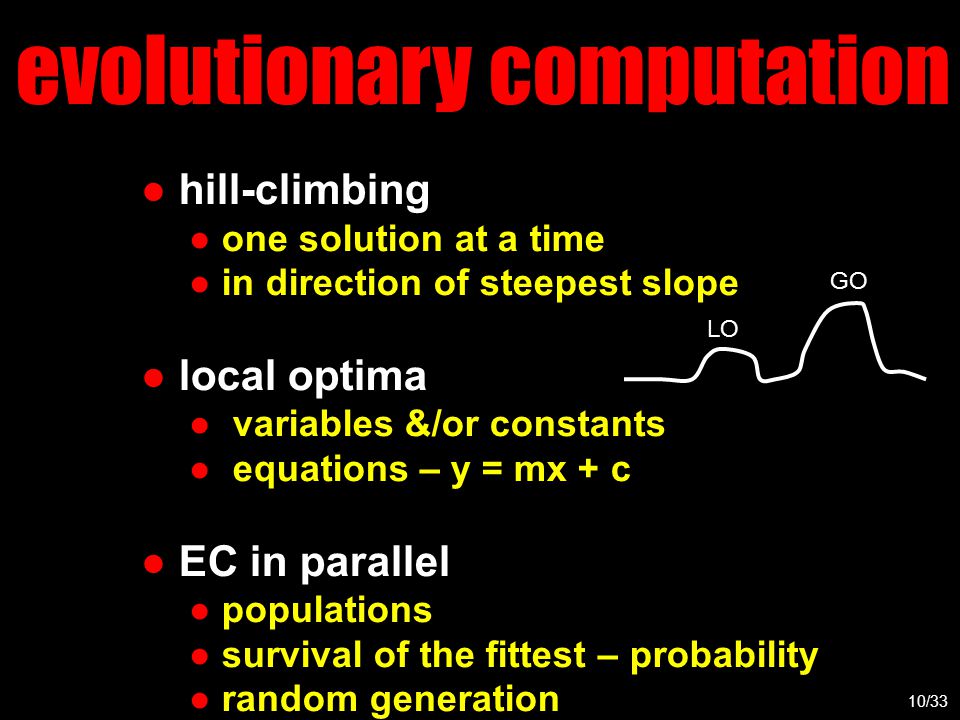 evolutionary computation

- hill-climbing
  - one solution at a time
  - in direction of steepest slope

GO

LO

- local optima
  - variables &/or constants
  - equations – $y = mx + c$

- EC in parallel
  - populations
  - survival of the fittest – probability
  - random generation

10/33